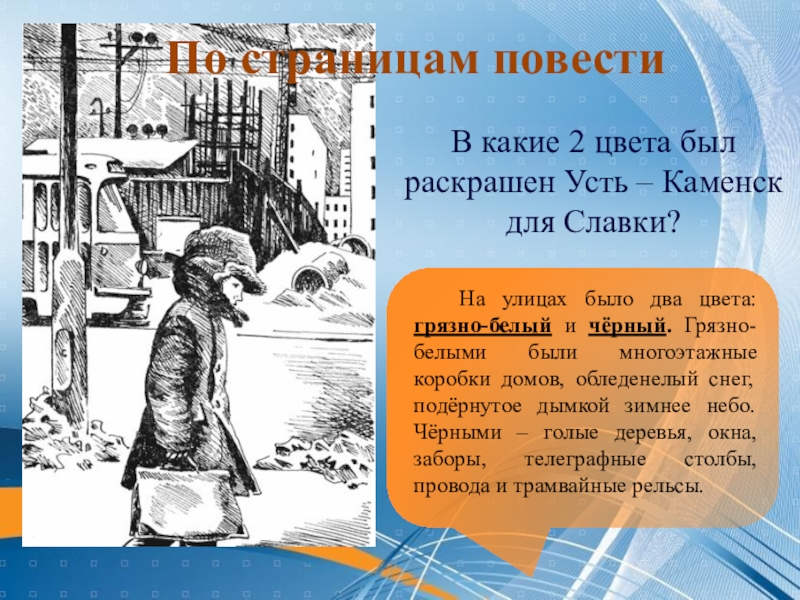 По страницам повести

В какие 2 цвета был раскрашен Усть – Каменск для Славки?

На улицах было два цвета: грязно-белый и чёрный. Грязно-белыми были многоэтажные коробки домов, обледенелый снег, подёрнутое дымкой зимнее небо. Чёрными – голые деревья, окна, заборы, телеграфные столбы, провода и трамвайные рельсы.